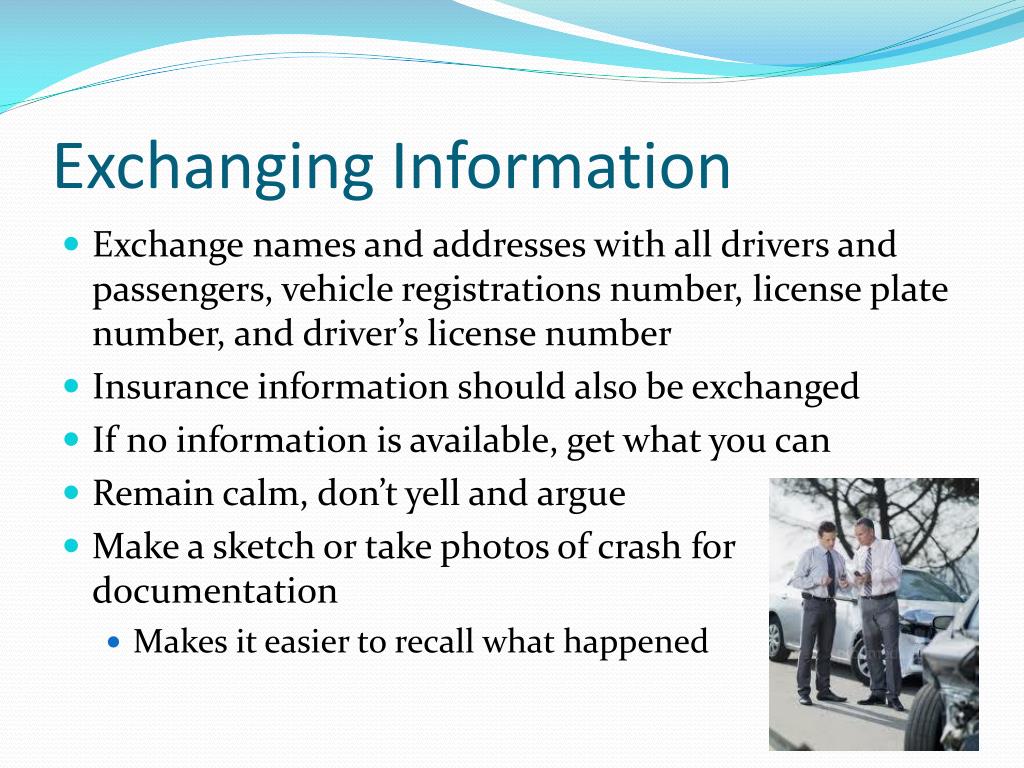 Exchanging Information

- Exchange names and addresses with all drivers and passengers, vehicle registrations number, license plate number, and driver’s license number
- Insurance information should also be exchanged
- If no information is available, get what you can
- Remain calm, don’t yell and argue
- Make a sketch or take photos of crash for documentation
  - Makes it easier to recall what happened